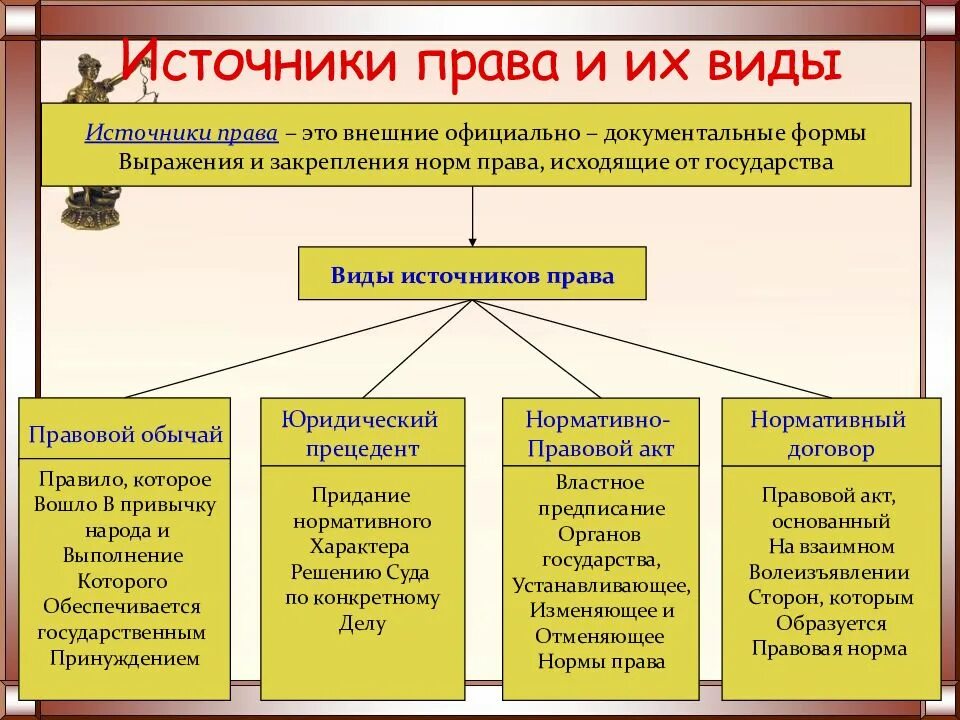 Источники права и их виды

Источники права – это внешние официально – документальные формы Выражения и закрепления норм права, исходящие от государства

Виды источников права

Правовой обычай

Правило, которое Вошло В привычку народа и Выполнение Которого Обеспечивается государственным Принуждением

Юридический прецедент

Придание нормативного Характера Решению Суда по конкретному Делу

Нормативно-Правовой акт

Властное предписание Органов государства, Устанавливающее, Изменяющее и Отменяющее Нормы права

Нормативный договор

Правовой акт, основанный На взаимном Волеизъявлении Сторон, которым Образуется Правовая норма